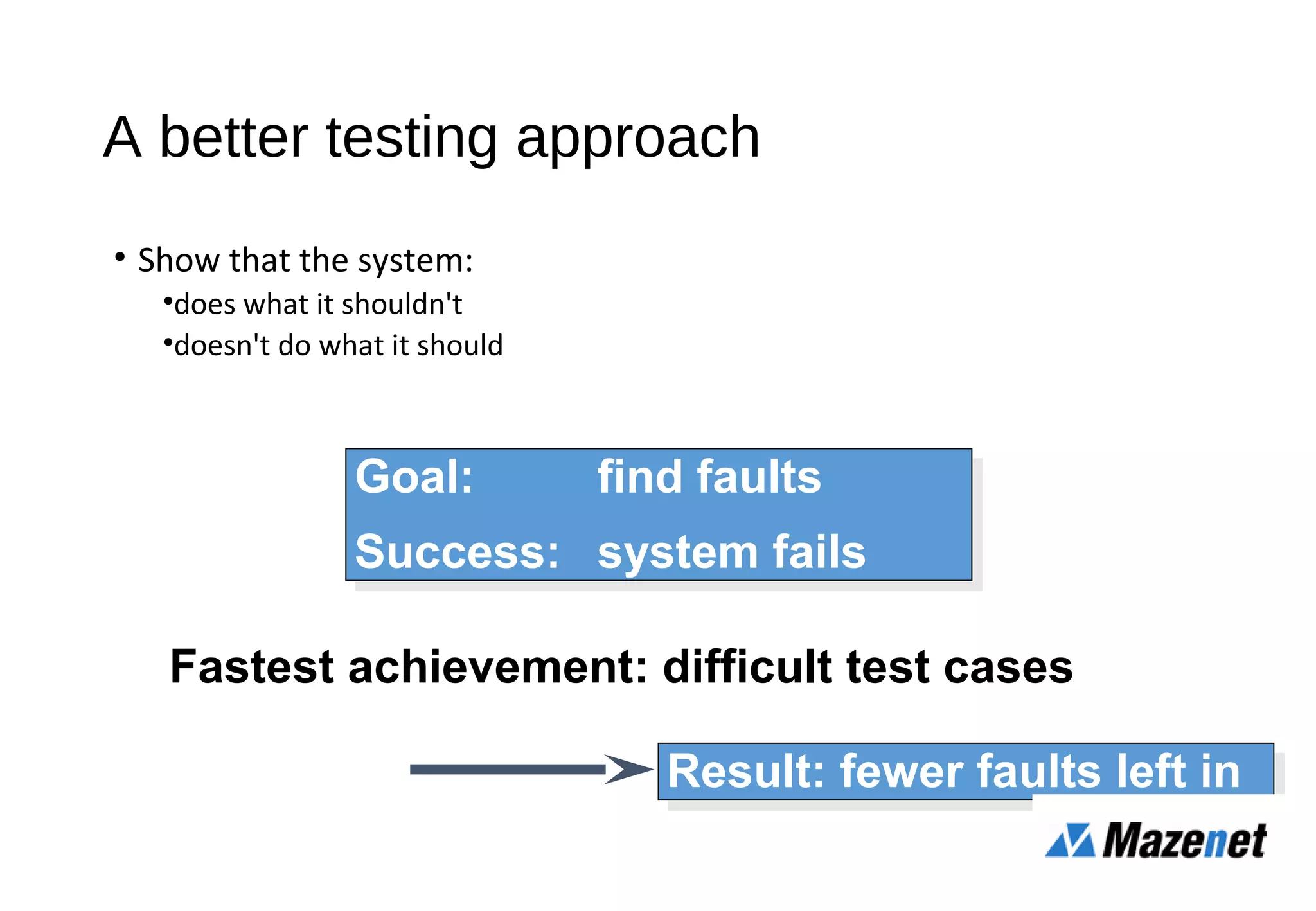 A better testing approach

• Show that the system:

•does what it shouldn't

•doesn't do what it should

Goal: find faults

Success: system fails

Fastest achievement: difficult test cases

Result: fewer faults left in

Mazenet